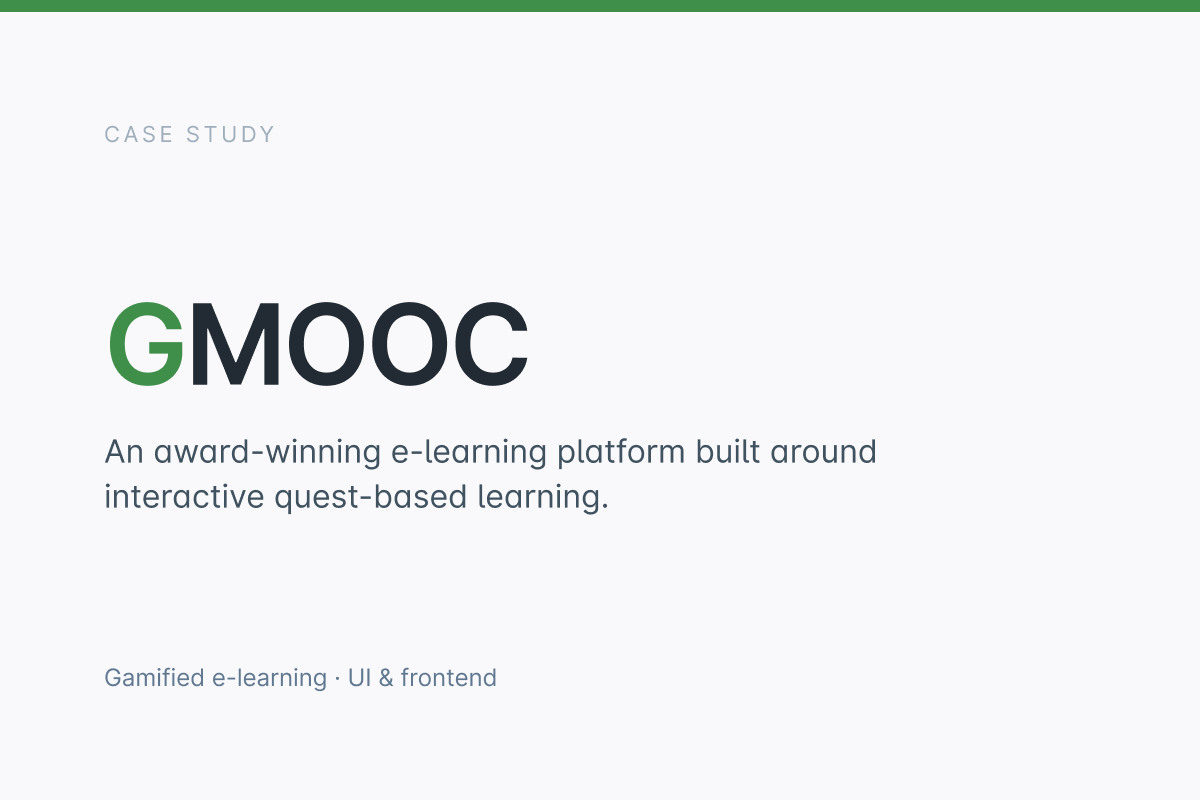 CASE STUDY

GMOOC

An award-winning e-learning platform built around interactive quest-based learning.

Gamified e-learning · UI & frontend